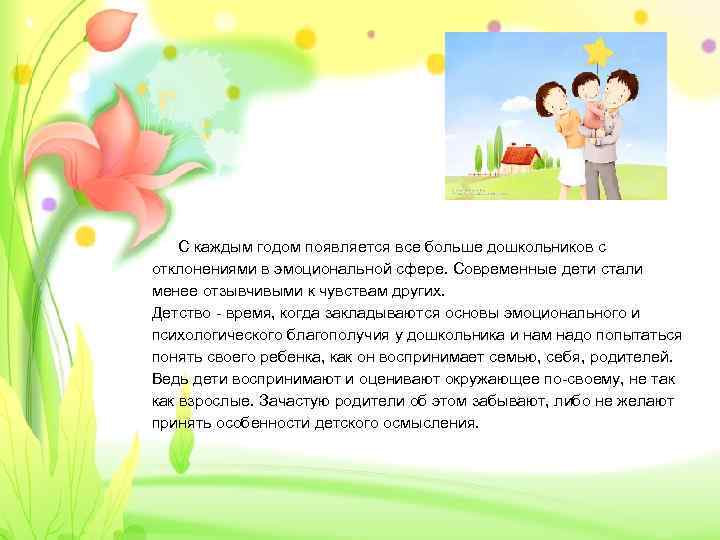 С каждым годом появляется все больше дошкольников с отклонениями в эмоциональной сфере. Современные дети стали менее отзывчивыми к чувствам других.
Детство - время, когда закладываются основы эмоционального и психологического благополучия у дошкольника и нам надо попытаться понять своего ребенка, как он воспринимает семью, себя, родителей. Ведь дети воспринимают и оценивают окружающее по-своему, не так как взрослые. Зачастую родители об этом забывают, либо не желают принять особенности детского осмысления.